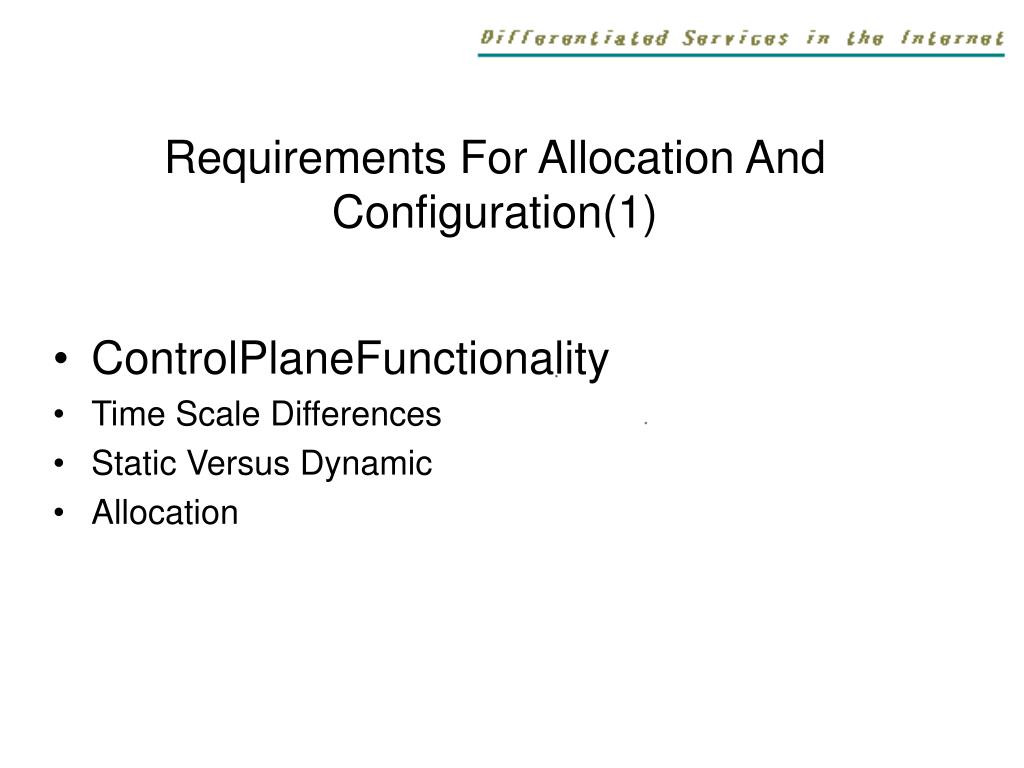 Differentiated Services in the Internet

Requirements For Allocation And Configuration(1)

• ControlPlaneFunctionality
• Time Scale Differences
• Static Versus Dynamic
• Allocation